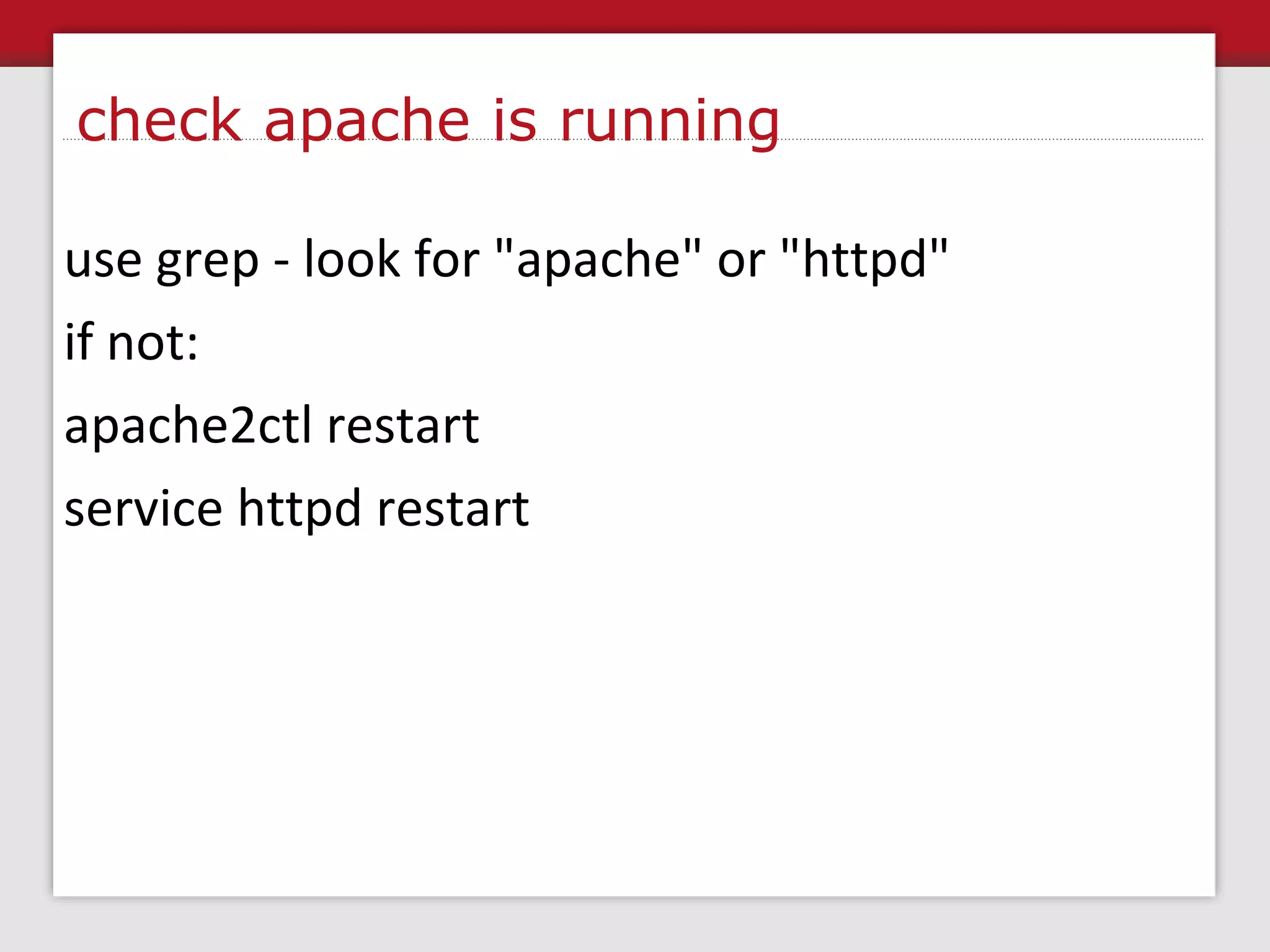 check apache is running

use grep - look for "apache" or "httpd"

if not:

apache2ctl restart

service httpd restart